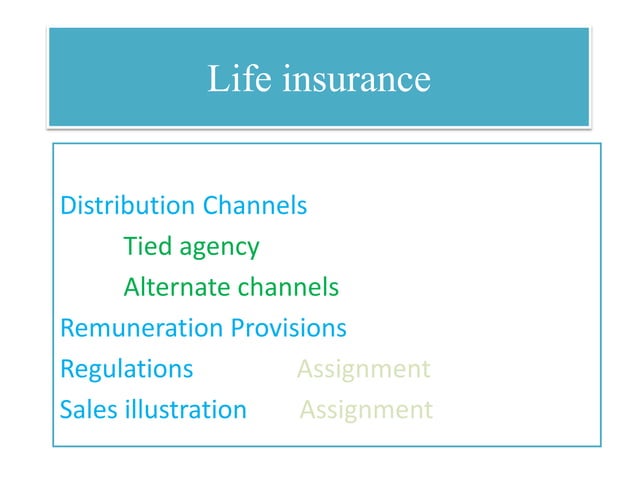 Life insurance

Distribution Channels

Tied agency

Alternate channels

Remuneration Provisions

Regulations Assignment

Sales illustration Assignment